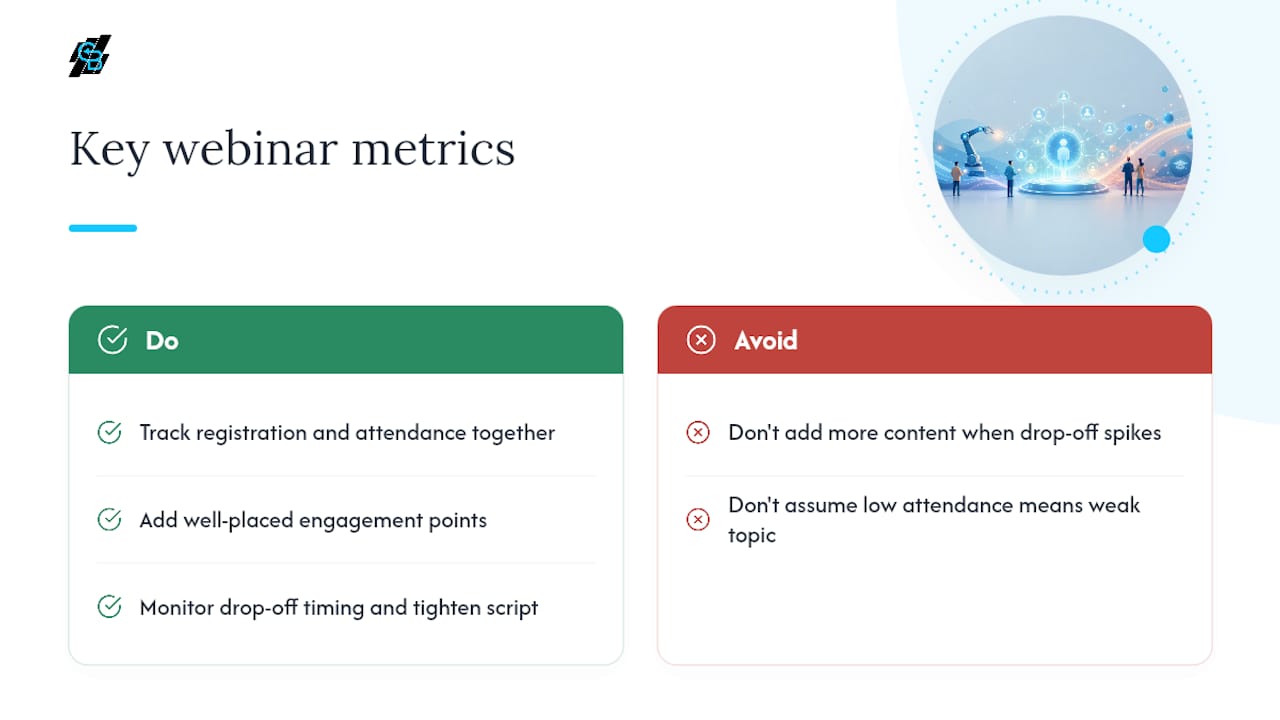 Key webinar metrics

Do

Track registration and attendance together

Add well-placed engagement points

Monitor drop-off timing and tighten script

Avoid

Don't add more content when drop-off spikes

Don't assume low attendance means weak topic